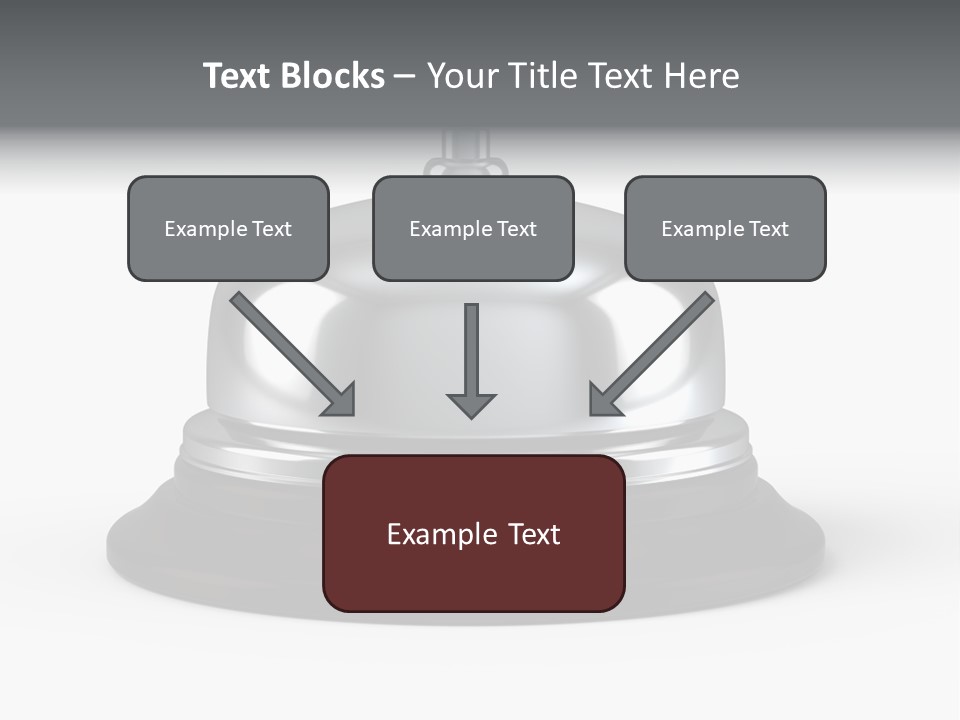 Text Blocks – Your Title Text Here

Example Text

Example Text

Example Text

Example Text